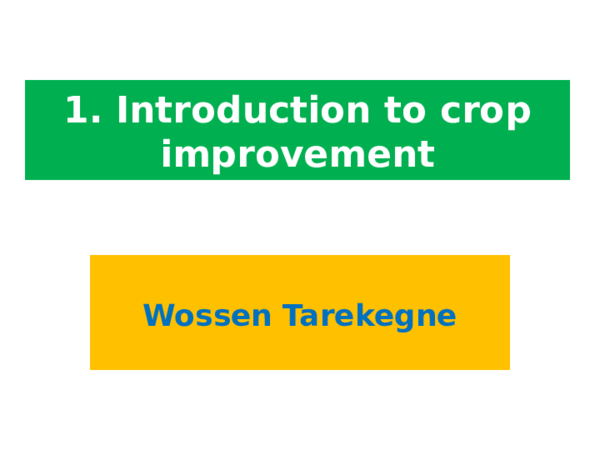 1. Introduction to crop improvement

Wossen Tarekegne